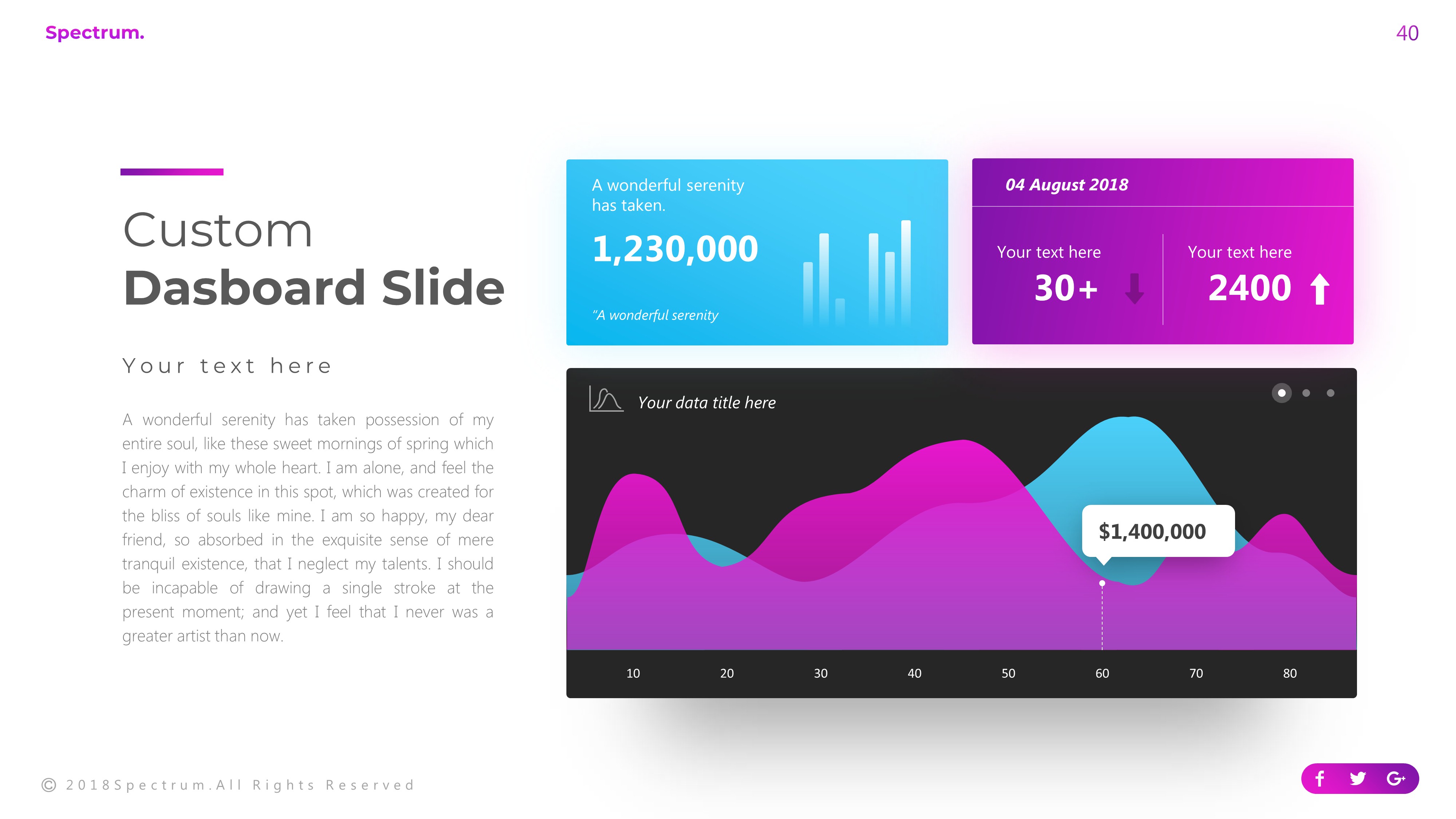 Spectrum.

40

Custom
Dasboard Slide

Your text here

A wonderful serenity has taken possession of my entire soul, like these sweet mornings of spring which I enjoy with my whole heart. I am alone, and feel the charm of existence in this spot, which was created for the bliss of souls like mine. I am so happy, my dear friend, so absorbed in the exquisite sense of mere tranquil existence, that I neglect my talents. I should be incapable of drawing a single stroke at the present moment; and yet I feel that I never was a greater artist than now.

A wonderful serenity has taken.

1,230,000

"A wonderful serenity

04 August 2018

Your text here

30+

Your text here

2400

Your data title here

$1,400,000

10 20 30 40 50 60 70 80

© 2018Spectrum.All Rights Reserved